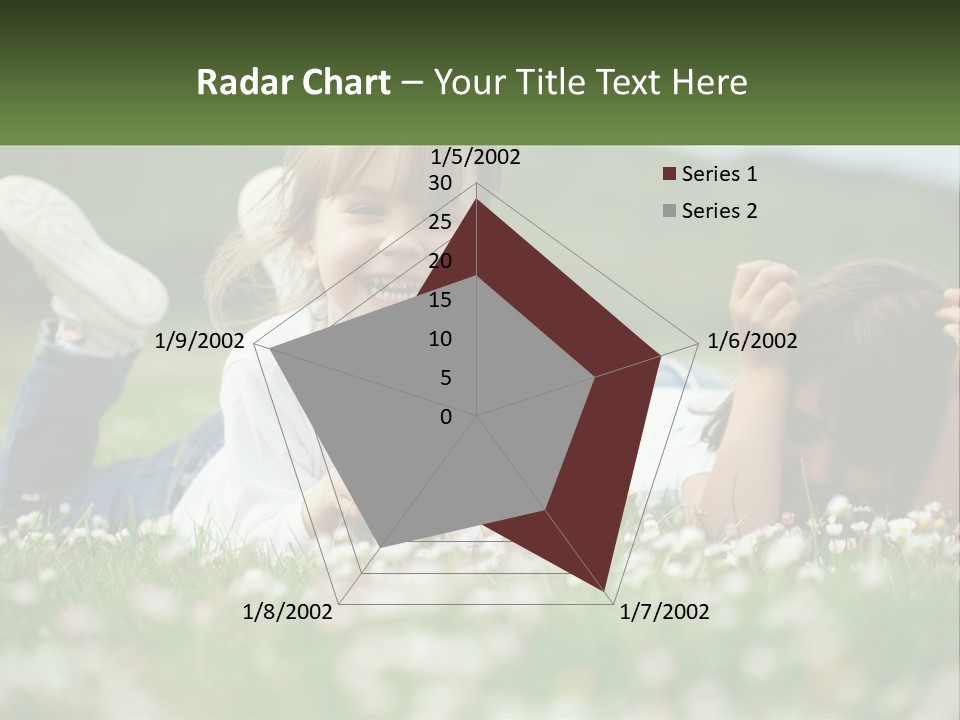 Radar Chart – Your Title Text Here

1/5/2002
30
25
20
15
10
5
0
1/6/2002
1/7/2002
1/8/2002
1/9/2002

Series 1
Series 2